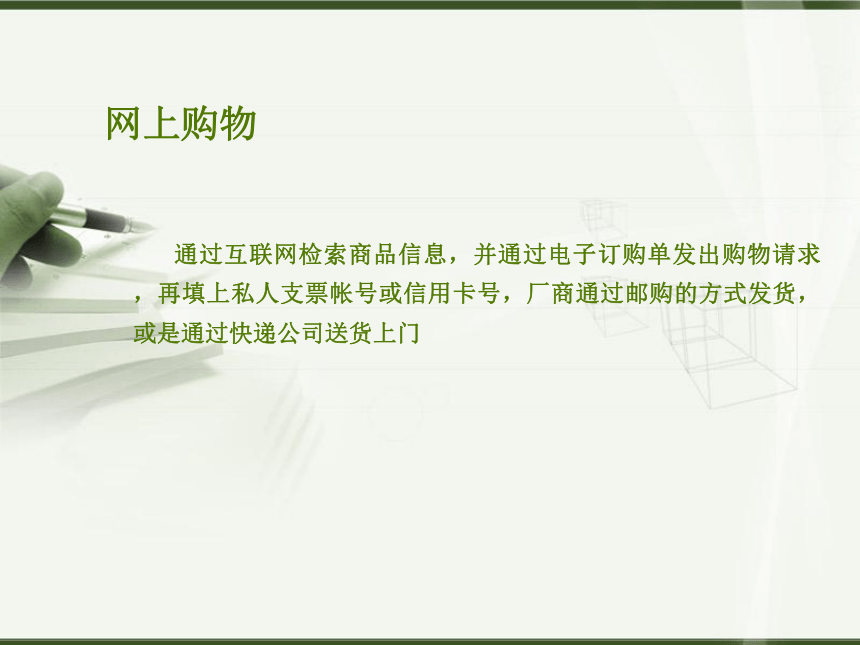 网上购物

通过互联网检索商品信息，并通过电子订购单发出购物请求，再填上私人支票帐号或信用卡号，厂商通过邮购的方式发货，或是通过快递公司送货上门